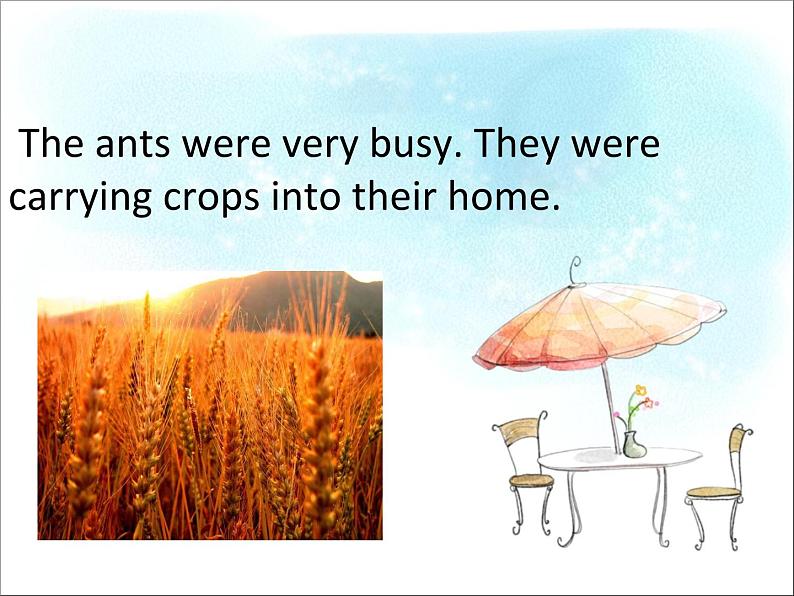 The ants were very busy. They were carrying crops into their home.